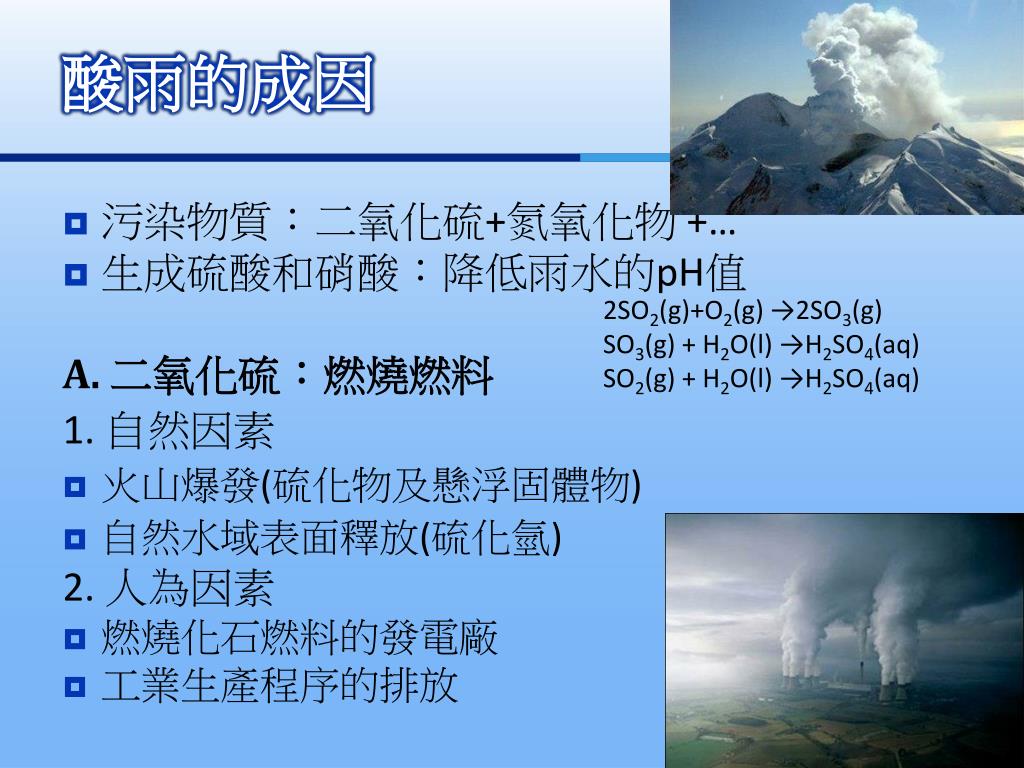 酸雨的成因

污染物質：二氧化硫+氮氧化物 +…

生成硫酸和硝酸：降低雨水的pH值

$2SO_2(g)+O_2(g) \rightarrow 2SO_3(g)$
$SO_3(g) + H_2O(l) \rightarrow H_2SO_4(aq)$
$SO_2(g) + H_2O(l) \rightarrow H_2SO_4(aq)$

A. 二氧化硫：燃燒燃料

1. 自然因素

火山爆發(硫化物及懸浮固體物)

自然水域表面釋放(硫化氫)

2. 人為因素

燃燒化石燃料的發電廠

工業生產程序的排放